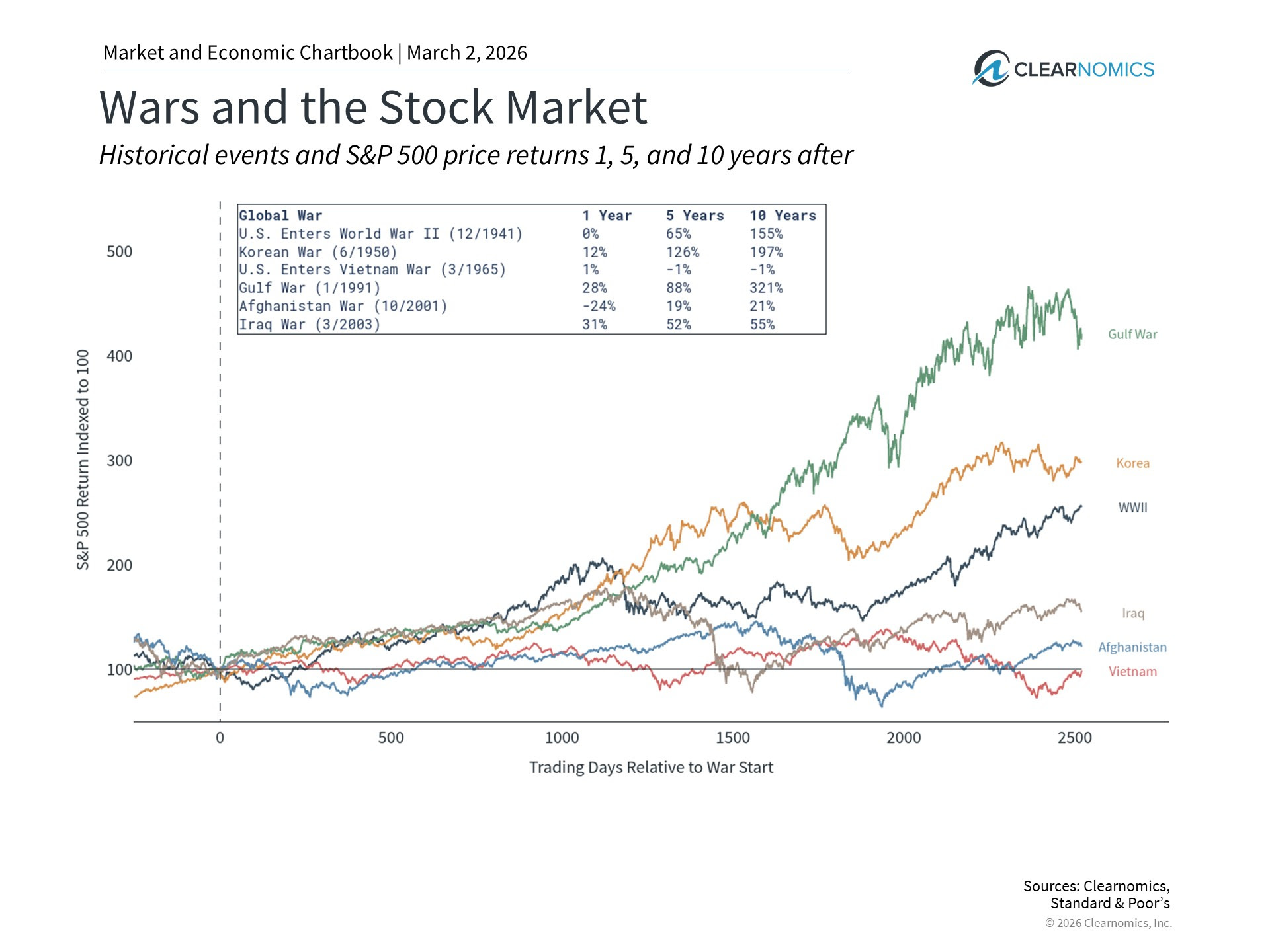 Market and Economic Chartbook | March 2, 2026

CLEARNOMICS

Wars and the Stock Market

Historical events and S&P 500 price returns 1, 5, and 10 years after

| Global War | 1 Year | 5 Years | 10 Years |
|---|---|---|---|
| U.S. Enters World War II (12/1941) | 0% | 65% | 155% |
| Korean War (6/1950) | 12% | 126% | 197% |
| U.S. Enters Vietnam War (3/1965) | 1% | -1% | -1% |
| Gulf War (1/1991) | 28% | 88% | 321% |
| Afghanistan War (10/2001) | -24% | 19% | 21% |
| Iraq War (3/2003) | 31% | 52% | 55% |

S&P 500 Return Indexed to 100

500
400
300
200
100

Gulf War
Korea
WWII
Iraq
Afghanistan
Vietnam

0
500
1000
1500
2000
2500

Trading Days Relative to War Start

Sources: Clearnomics, Standard & Poor's
© 2026 Clearnomics, Inc.